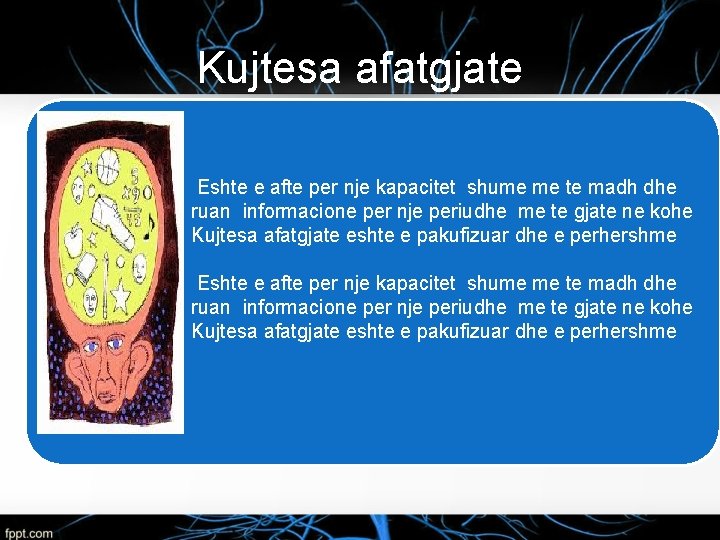 Kujtesa afatgjate

Eshte e afte per nje kapacitet shume me te madh dhe ruan informacione per nje periudhe me te gjate ne kohe Kujtesa afatgjate eshte e pakufizuar dhe e perhershme

Eshte e afte per nje kapacitet shume me te madh dhe ruan informacione per nje periudhe me te gjate ne kohe Kujtesa afatgjate eshte e pakufizuar dhe e perhershme

fppt.com